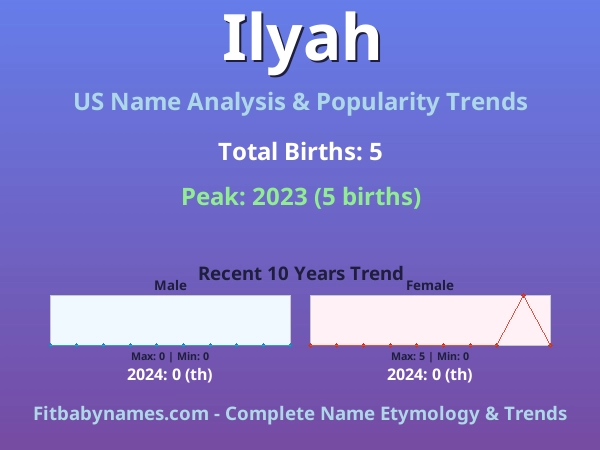 Ilyah

US Name Analysis & Popularity Trends

Total Births: 5

Peak: 2023 (5 births)

Recent 10 Years Trend

Male

Max: 0 | Min: 0

2024: 0 (th)

Female

Max: 5 | Min: 0

2024: 0 (th)

Fitbabynames.com - Complete Name Etymology & Trends